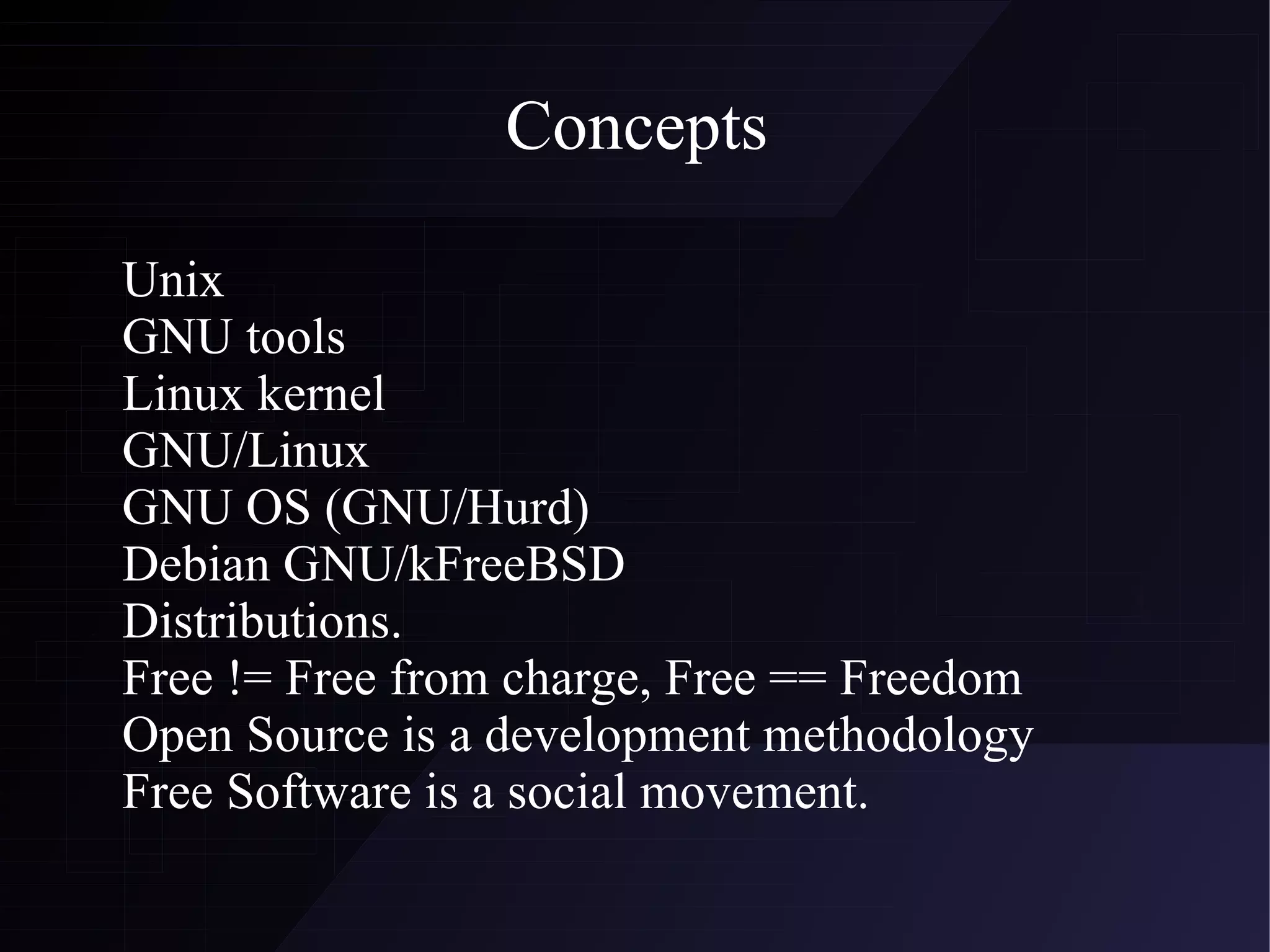 Concepts

Unix
GNU tools
Linux kernel
GNU/Linux
GNU OS (GNU/Hurd)
Debian GNU/kFreeBSD
Distributions.
Free != Free from charge, Free == Freedom
Open Source is a development methodology
Free Software is a social movement.